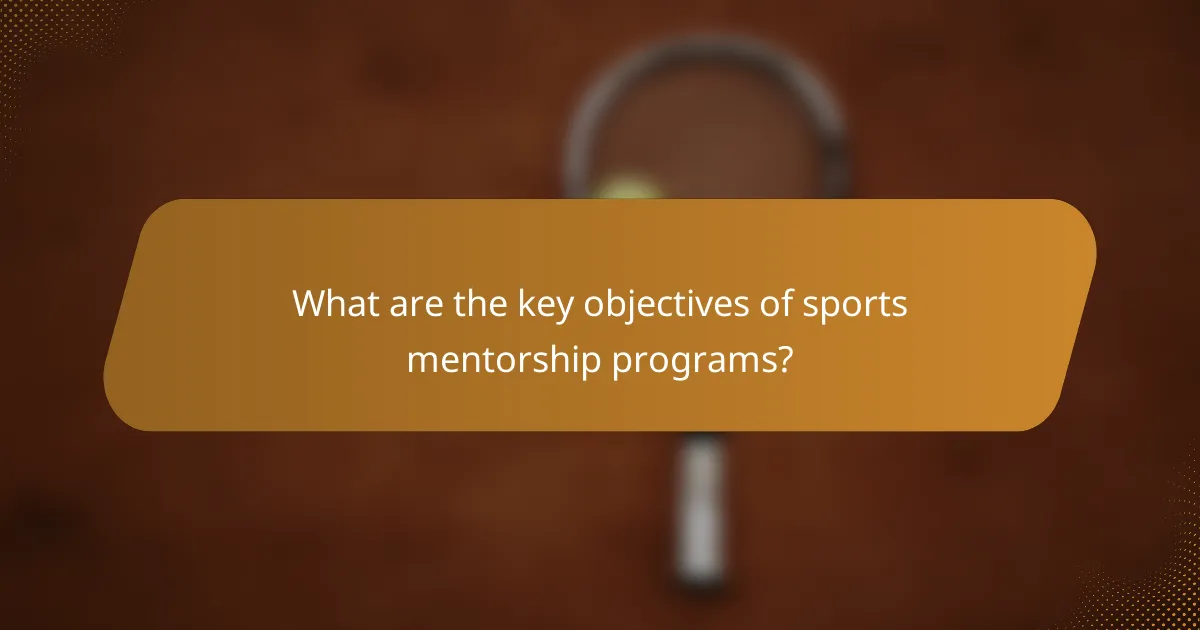 What are the key objectives of sports mentorship programs?